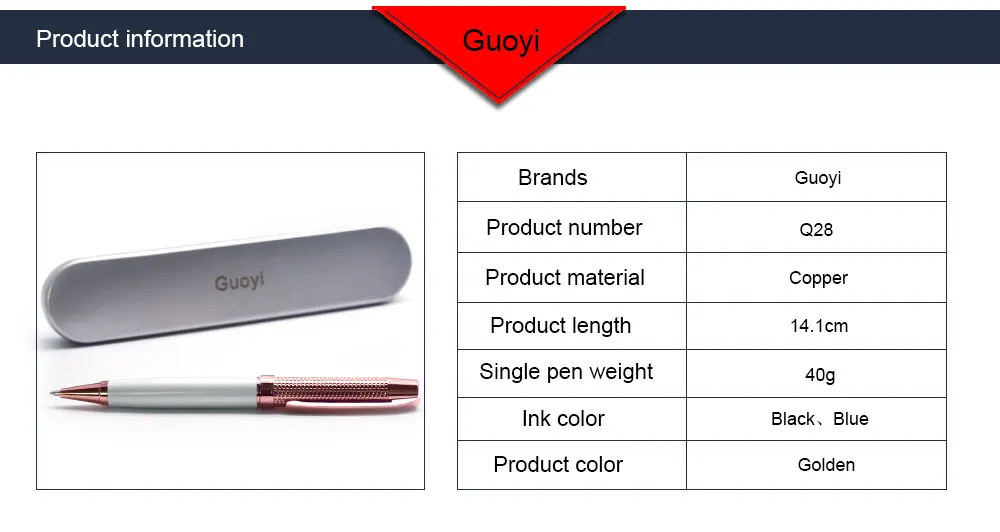 Product information

Guoyi

Guoyi

| Brands | Guoyi |
|---|---|
| Product number | Q28 |
| Product material | Copper |
| Product length | 14.1cm |
| Single pen weight | 40g |
| Ink color | Black、Blue |
| Product color | Golden |